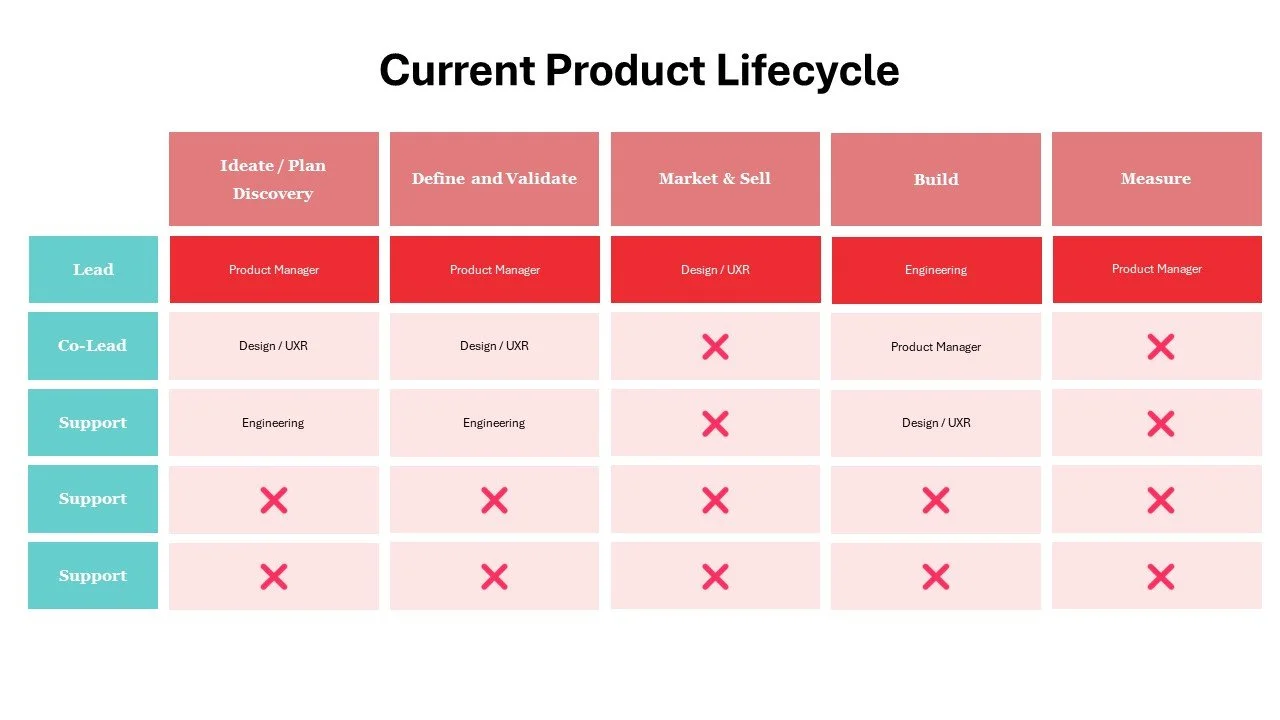 Current Product Lifecycle

| | Ideate / Plan Discovery | Define and Validate | Market & Sell | Build | Measure |
|---|---|---|---|---|---|
| Lead | Product Manager | Product Manager | Design / UXR | Engineering | Product Manager |
| Co-Lead | Design / UXR | Design / UXR | ✕ | Product Manager | ✕ |
| Support | Engineering | Engineering | ✕ | Design / UXR | ✕ |
| Support | ✕ | ✕ | ✕ | ✕ | ✕ |
| Support | ✕ | ✕ | ✕ | ✕ | ✕ |